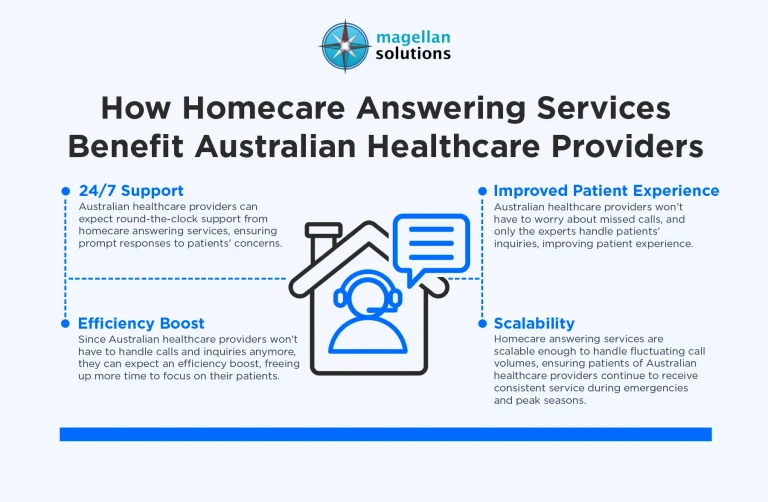 magellan solutions

How Homecare Answering Services Benefit Australian Healthcare Providers

24/7 Support
Australian healthcare providers can expect round-the-clock support from homecare answering services, ensuring prompt responses to patients' concerns.

Efficiency Boost
Since Australian healthcare providers won't have to handle calls and inquiries anymore, they can expect an efficiency boost, freeing up more time to focus on their patients.

Improved Patient Experience
Australian healthcare providers won't have to worry about missed calls, and only the experts handle patients' inquiries, improving patient experience.

Scalability
Homecare answering services are scalable enough to handle fluctuating call volumes, ensuring patients of Australian healthcare providers continue to receive consistent service during emergencies and peak seasons.